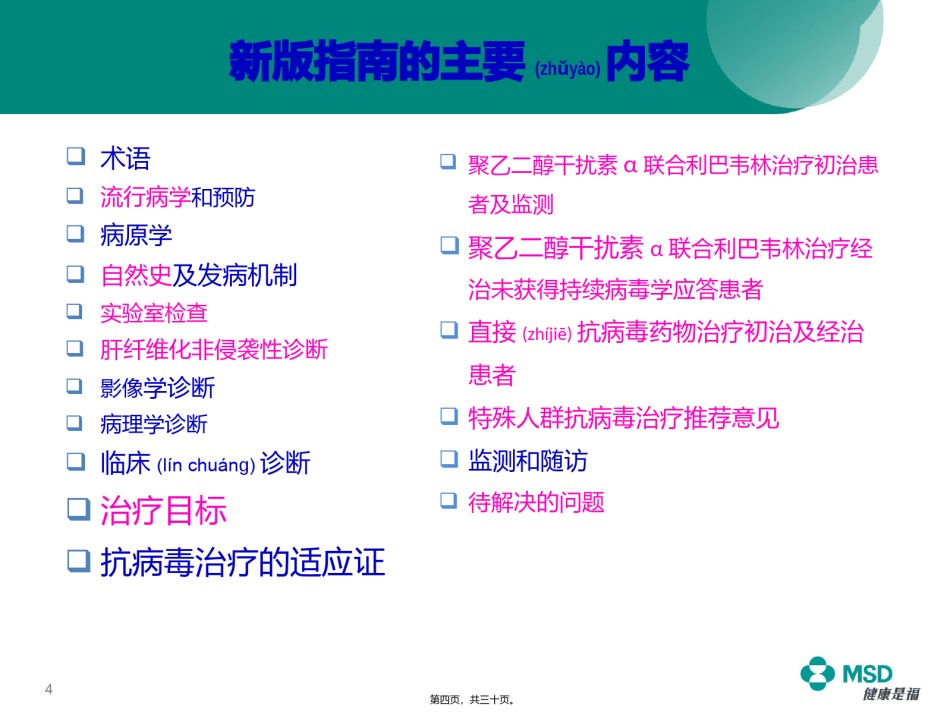 新版指南的主要 (zhǔyào) 内容

❑ 术语
❑ 流行病学和预防
❑ 病原学
❑ 自然史及发病机制
❑ 实验室检查
❑ 肝纤维化非侵袭性诊断
❑ 影像学诊断
❑ 病理学诊断
❑ 临床 (lín chuáng) 诊断
❑ 治疗目标
❑ 抗病毒治疗的适应证

❑ 聚乙二醇干扰素 α 联合利巴韦林治疗初治患者及监测
❑ 聚乙二醇干扰素 α 联合利巴韦林治疗经治未获得持续病毒学应答患者
❑ 直接 (zhíjiē) 抗病毒药物治疗初治及经治患者
❑ 特殊人群抗病毒治疗推荐意见
❑ 监测和随访
❑ 待解决的问题

4

第四页，共三十页。

MSD
健康是福